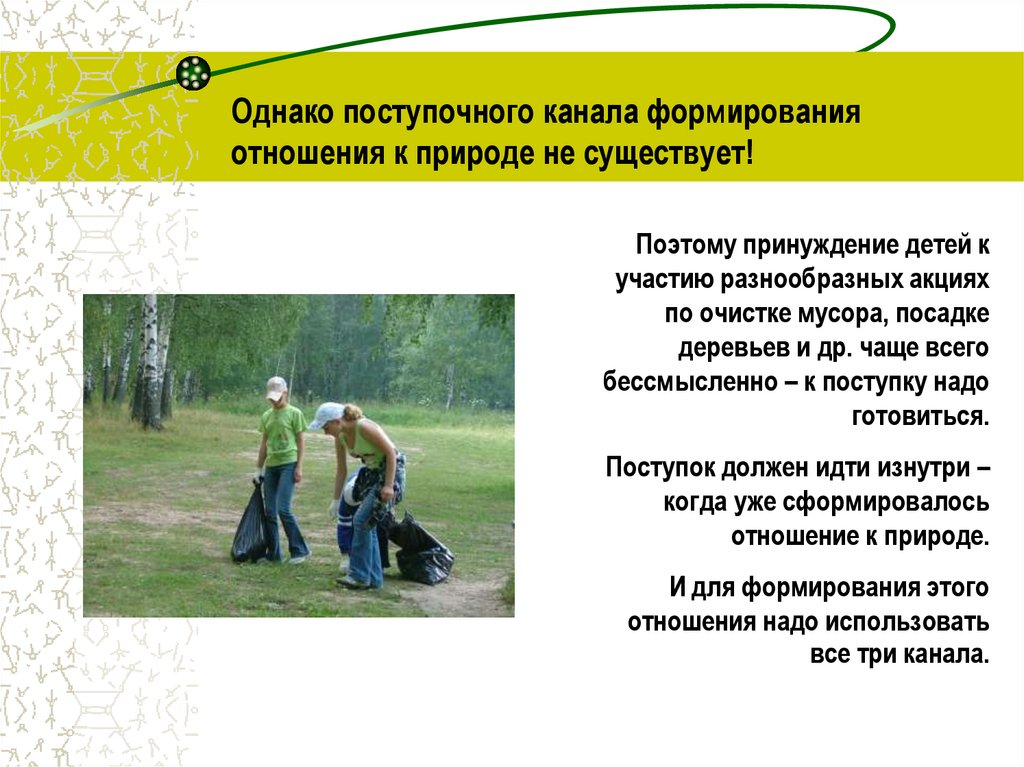 Однако поступочного канала формирования отношения к природе не существует!

Поэтому принуждение детей к участию разнообразных акциях по очистке мусора, посадке деревьев и др. чаще всего бессмысленно – к поступку надо готовиться.

Поступок должен идти изнутри – когда уже сформировалось отношение к природе.

И для формирования этого отношения надо использовать все три канала.